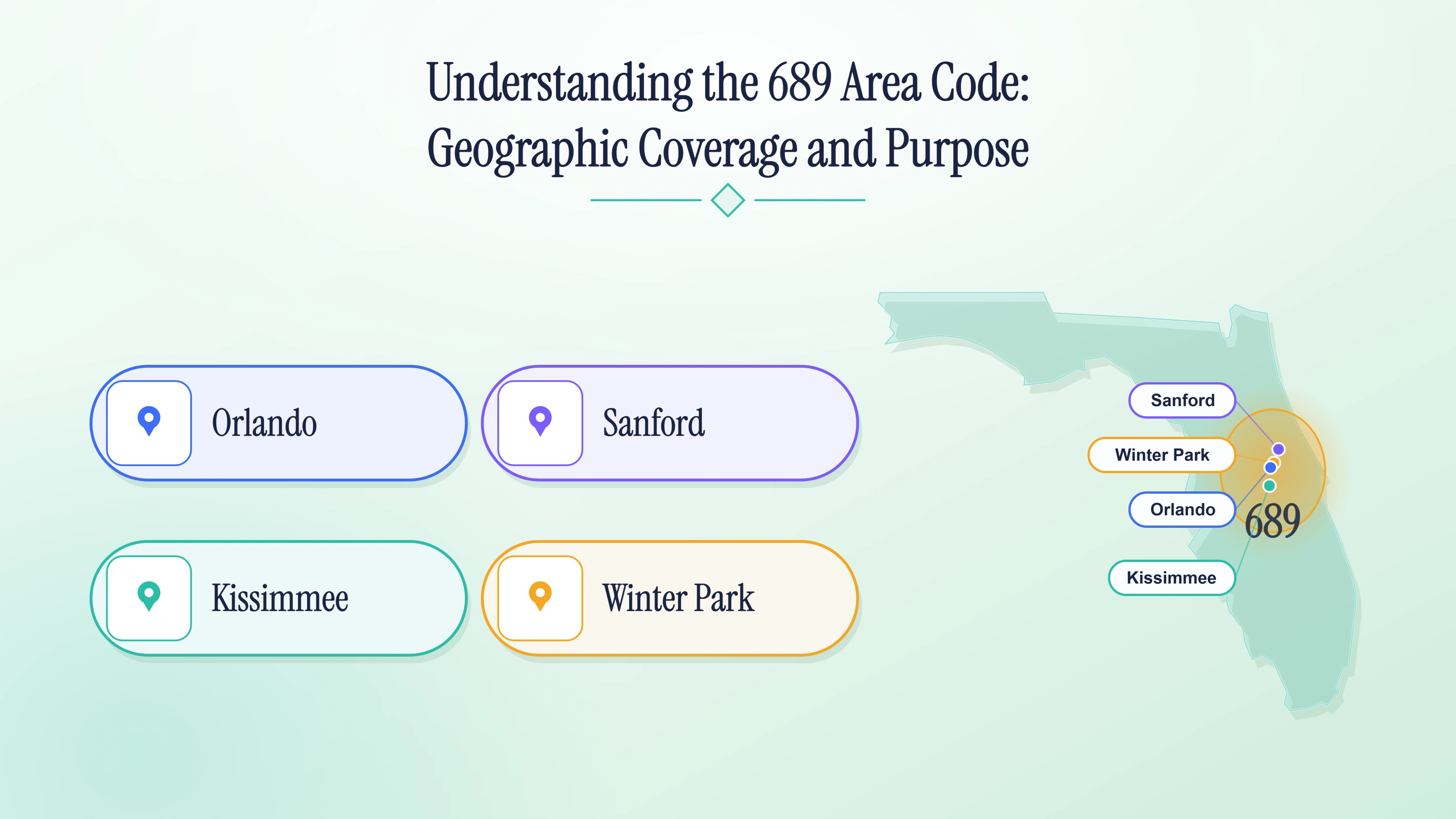 Understanding the 689 Area Code: Geographic Coverage and Purpose

Orlando

Sanford

Kissimmee

Winter Park

Sanford

Winter Park

Orlando

689

Kissimmee